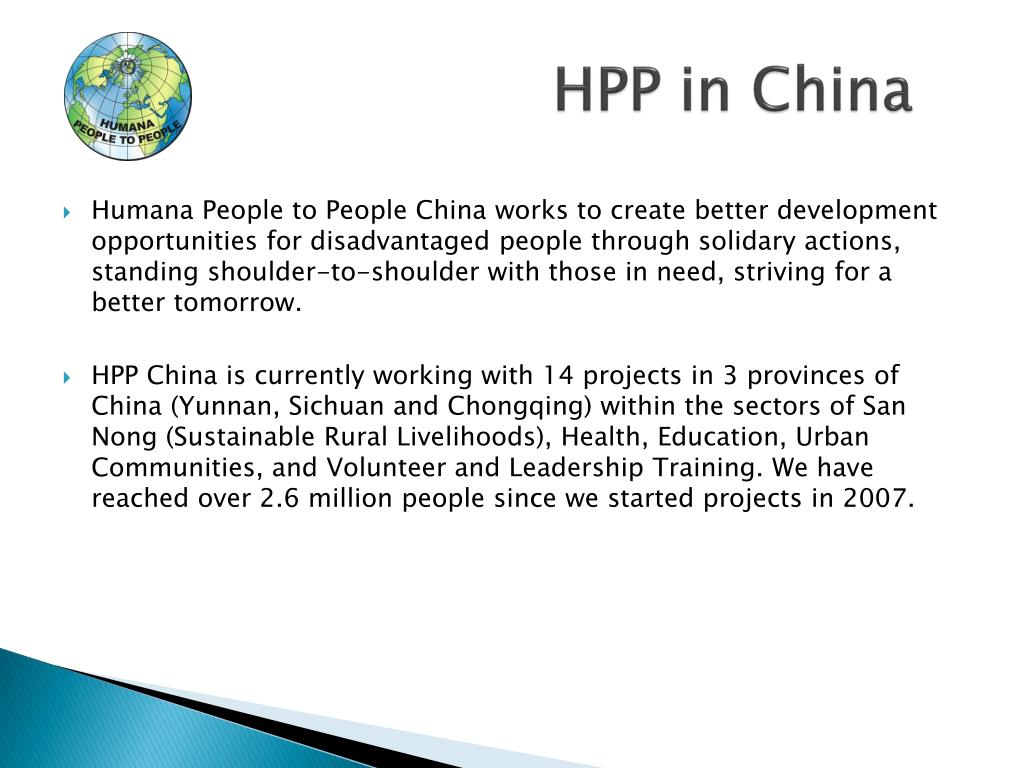 HUMANA PEOPLE TO PEOPLE

HPP in China

Humana People to People China works to create better development opportunities for disadvantaged people through solidary actions, standing shoulder-to-shoulder with those in need, striving for a better tomorrow.

HPP China is currently working with 14 projects in 3 provinces of China (Yunnan, Sichuan and Chongqing) within the sectors of San Nong (Sustainable Rural Livelihoods), Health, Education, Urban Communities, and Volunteer and Leadership Training. We have reached over 2.6 million people since we started projects in 2007.